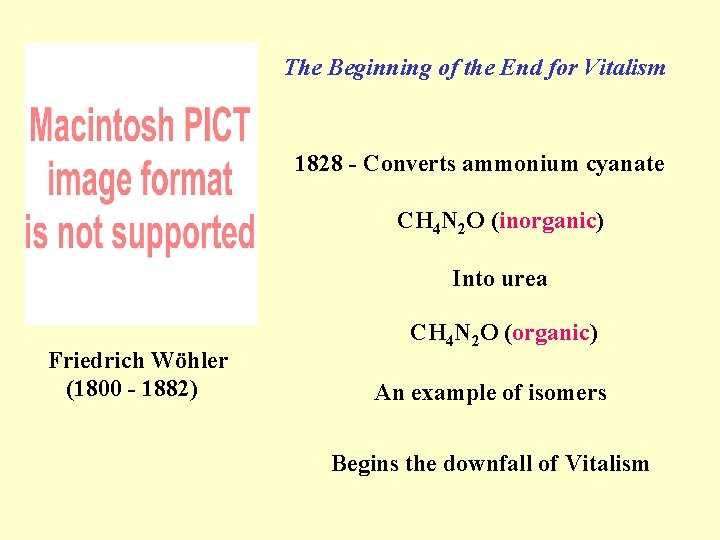 Macintosh PICT image format is not supported

Friedrich Wöhler
(1800 - 1882)

The Beginning of the End for Vitalism

1828 - Converts ammonium cyanate

$CH_4N_2O$ (inorganic)

Into urea

$CH_4N_2O$ (organic)

An example of isomers

Begins the downfall of Vitalism